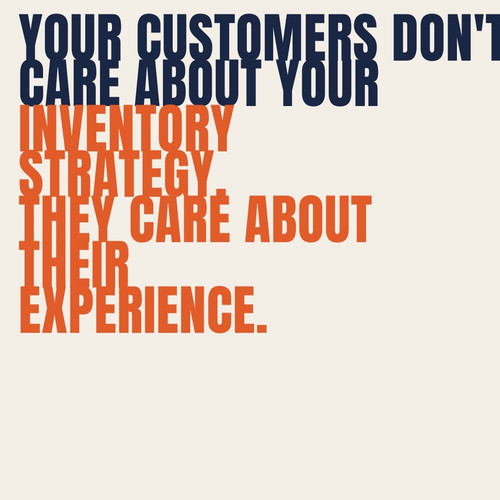 YOUR CUSTOMERS DON'T CARE ABOUT YOUR INVENTORY STRATEGY. THEY CARE ABOUT THEIR EXPERIENCE.